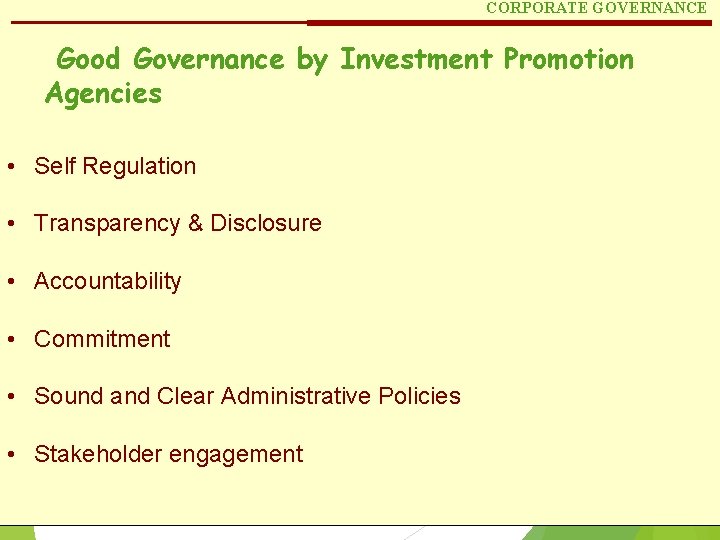 CORPORATE GOVERNANCE

Good Governance by Investment Promotion Agencies

• Self Regulation

• Transparency & Disclosure

• Accountability

• Commitment

• Sound and Clear Administrative Policies

• Stakeholder engagement